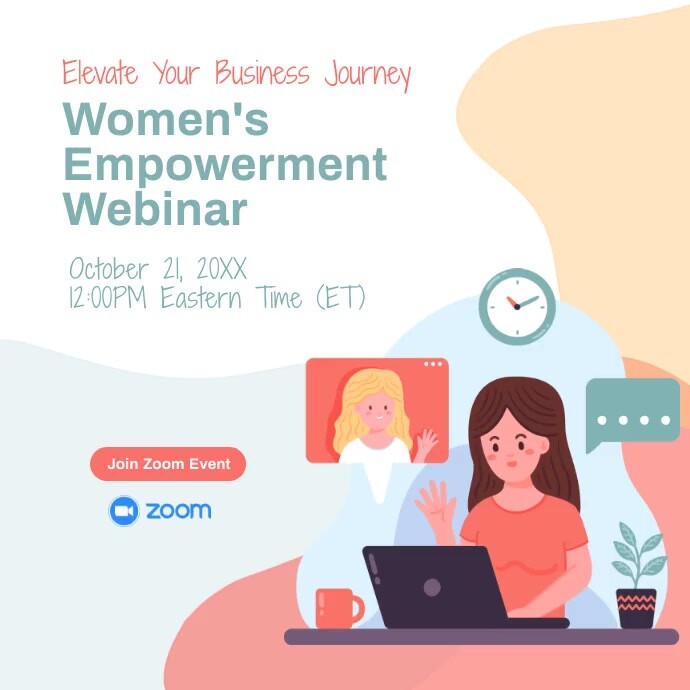 Elevate Your Business Journey

Women's Empowerment Webinar

October 21, 20XX
12:00PM Eastern Time (ET)

Join Zoom Event

zoom